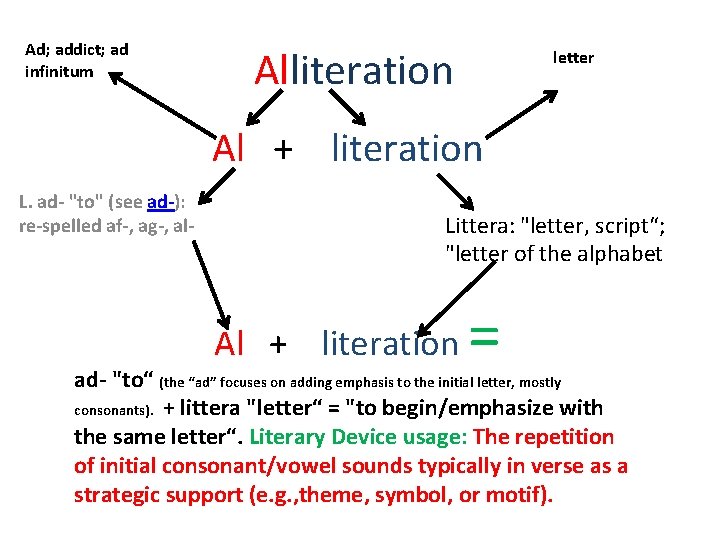 Ad; addict; ad infinitum

Alliteration

letter

Al + literation

L. ad- "to" (see ad-): re-spelled af-, ag-, al-

Littera: "letter, script“; "letter of the alphabet

Al + literation =

ad- "to“ (the “ad” focuses on adding emphasis to the initial letter, mostly consonants). + littera "letter“ = "to begin/emphasize with the same letter“. Literary Device usage: The repetition of initial consonant/vowel sounds typically in verse as a strategic support (e.g.,theme, symbol, or motif).